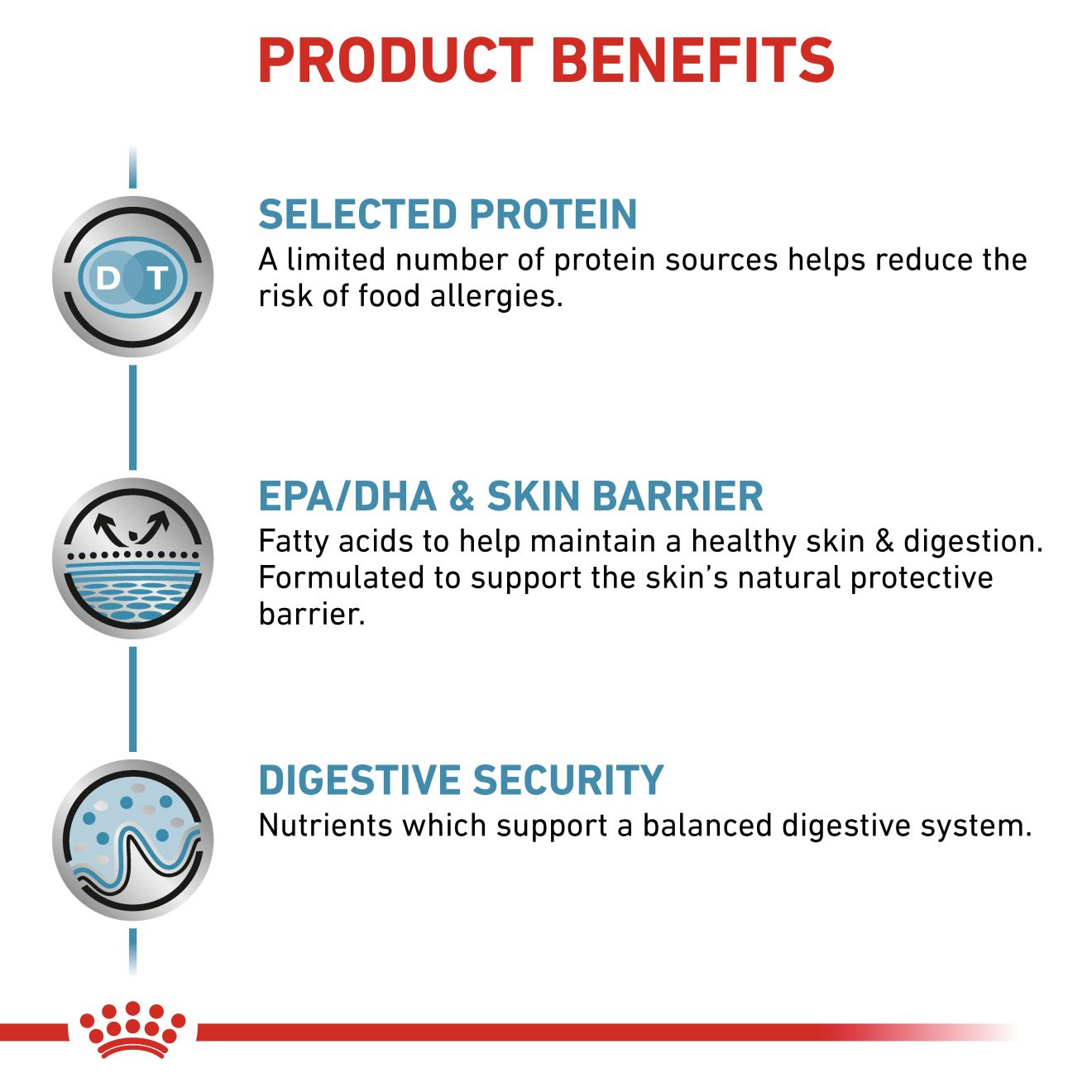 PRODUCT BENEFITS

D T

SELECTED PROTEIN
A limited number of protein sources helps reduce the risk of food allergies.

EPA/DHA & SKIN BARRIER
Fatty acids to help maintain a healthy skin & digestion. Formulated to support the skin's natural protective barrier.

DIGESTIVE SECURITY
Nutrients which support a balanced digestive system.